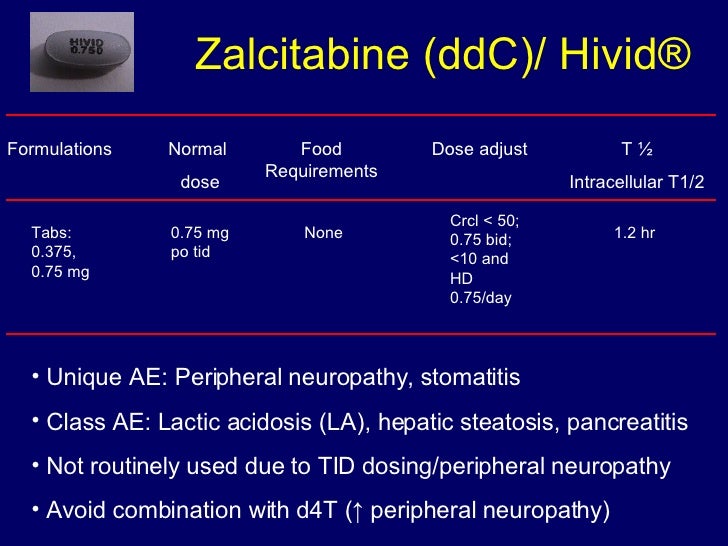 HIVID 0.750

Zalcitabine (ddC)/ Hivid®

| Formulations | Normal dose | Food Requirements | Dose adjust | T ½ Intracellular T1/2 |
|---|---|---|---|---|
| Tabs: 0.375, 0.75 mg | 0.75 mg po tid | None | Crcl < 50; 0.75 bid; <10 and HD 0.75/day | 1.2 hr |

• Unique AE: Peripheral neuropathy, stomatitis

• Class AE: Lactic acidosis (LA), hepatic steatosis, pancreatitis

• Not routinely used due to TID dosing/peripheral neuropathy

• Avoid combination with d4T (↑ peripheral neuropathy)